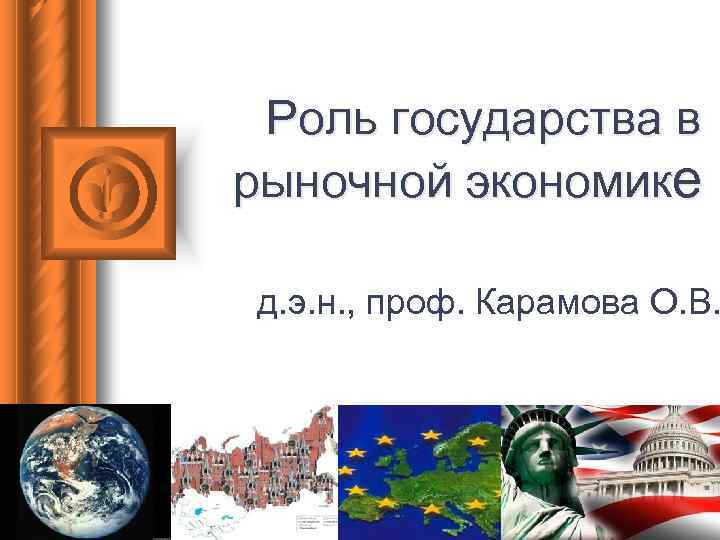 Роль государства в рыночной экономике

д.э.н., проф. Карамова О.В.